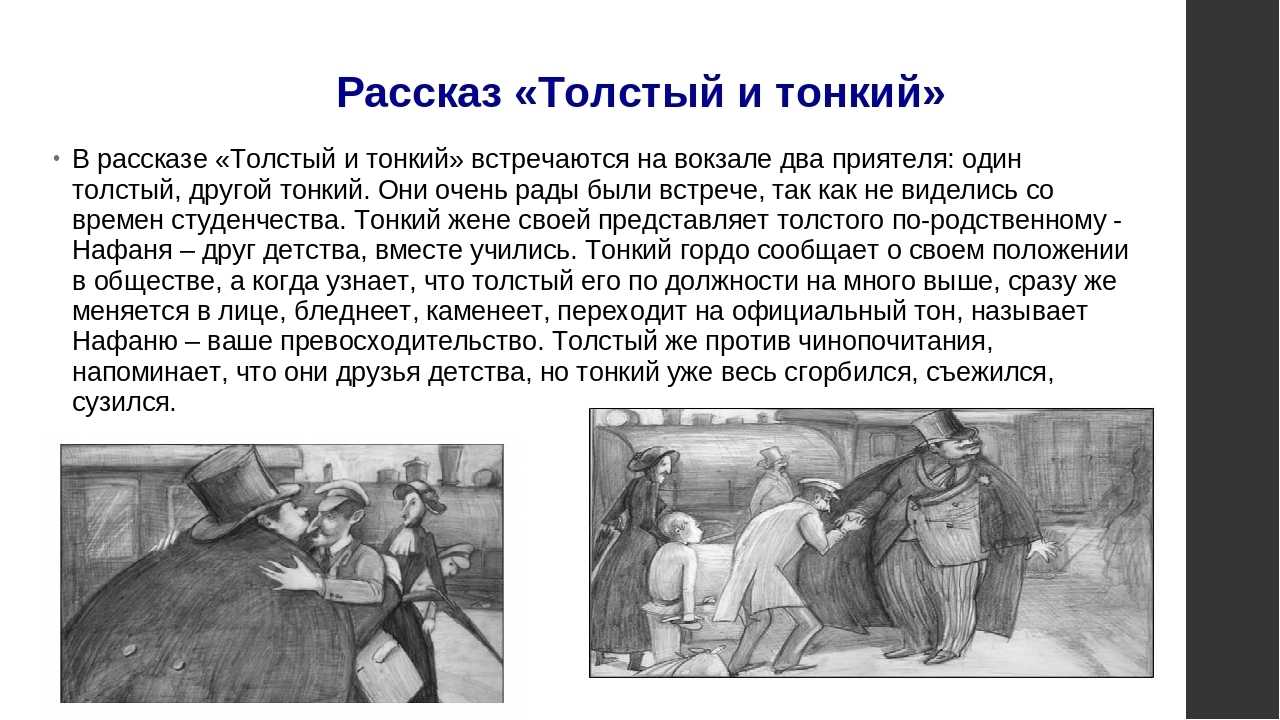 Рассказ «Толстый и тонкий»

• В рассказе «Толстый и тонкий» встречаются на вокзале два приятеля: один толстый, другой тонкий. Они очень рады были встрече, так как не виделись со времен студенчества. Тонкий жене своей представляет толстого по-родственному - Нафаня – друг детства, вместе учились. Тонкий гордо сообщает о своем положении в обществе, а когда узнает, что толстый его по должности на много выше, сразу же меняется в лице, бледнеет, каменеет, переходит на официальный тон, называет Нафаню – ваше превосходительство. Толстый же против чинопочитания, напоминает, что они друзья детства, но тонкий уже весь сгорбился, съежился, сузился.